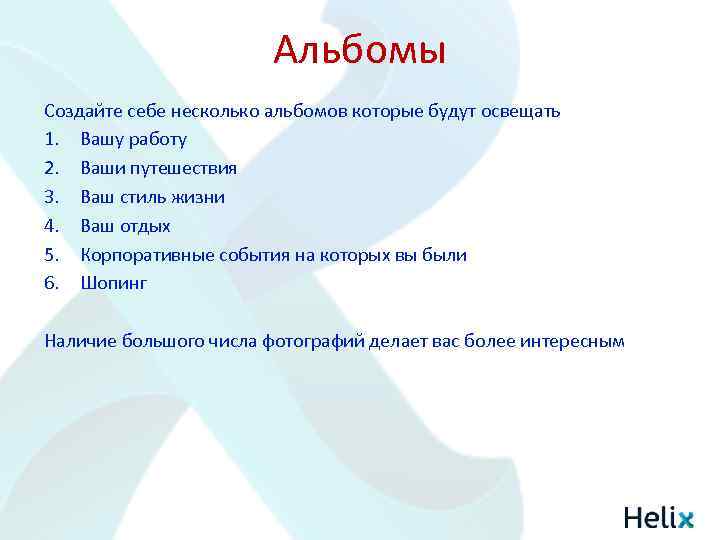 Альбомы

Создайте себе несколько альбомов которые будут освещать
1. Вашу работу
2. Ваши путешествия
3. Ваш стиль жизни
4. Ваш отдых
5. Корпоративные события на которых вы были
6. Шопинг

Наличие большого числа фотографий делает вас более интересным

Helix